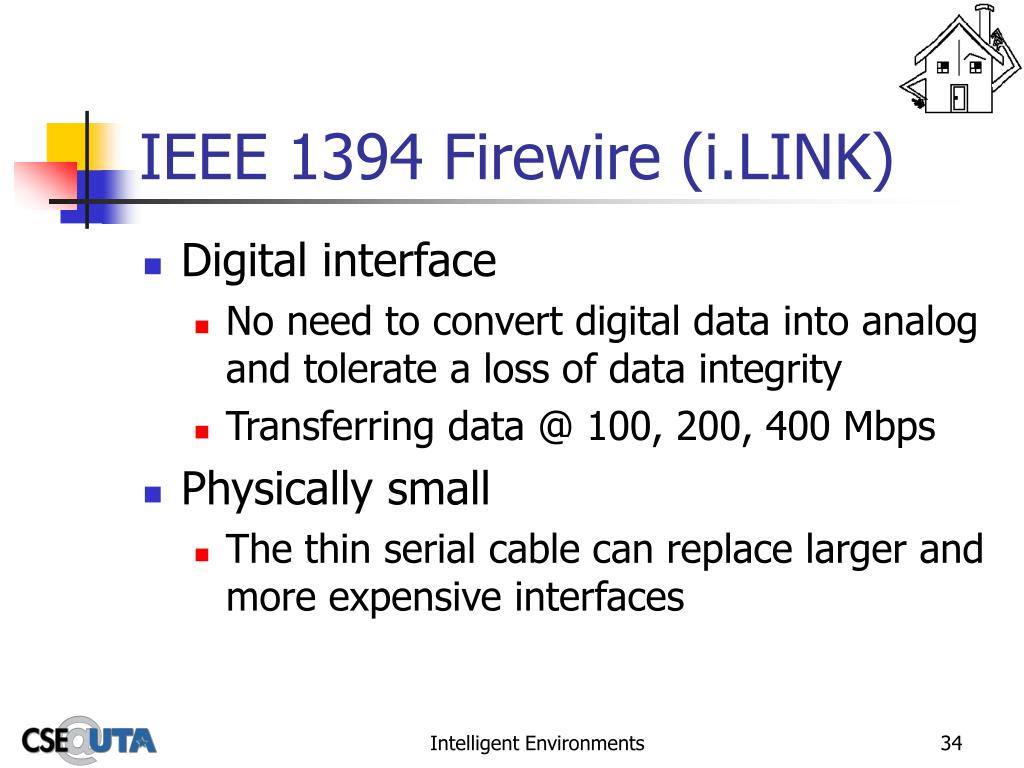 IEEE 1394 Firewire (i.LINK)

Digital interface

No need to convert digital data into analog and tolerate a loss of data integrity

Transferring data @ 100, 200, 400 Mbps

Physically small

The thin serial cable can replace larger and more expensive interfaces

CSE@UTA

Intelligent Environments

34